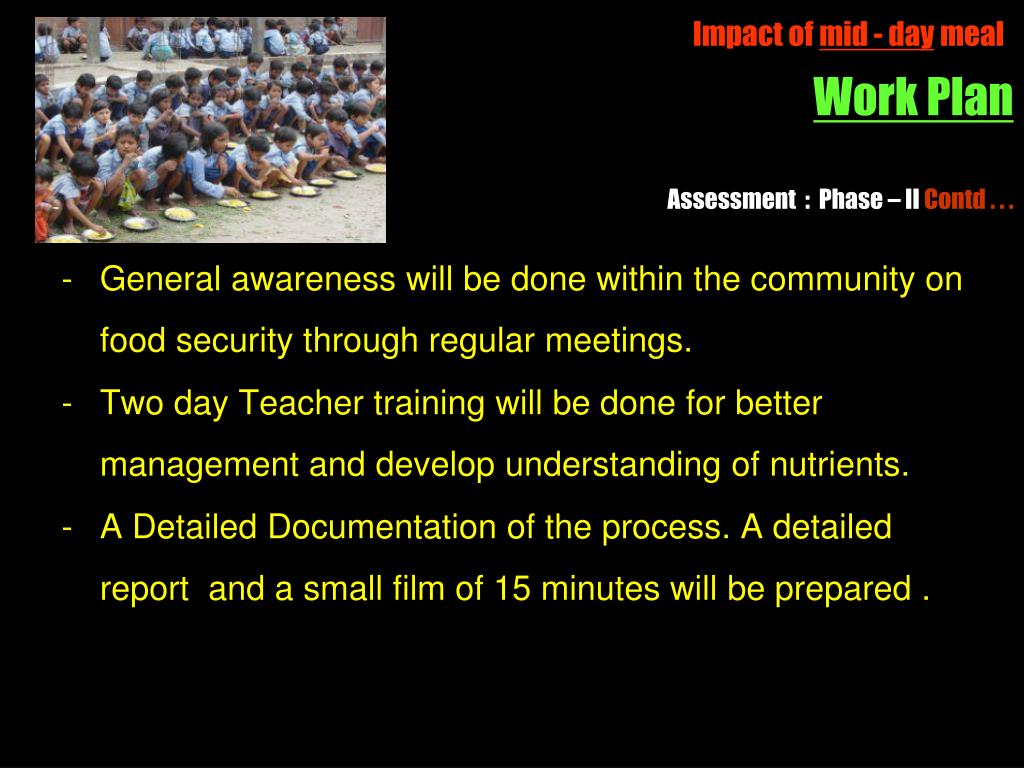 Impact of mid - day meal

Work Plan

Assessment : Phase – II Contd . . .

- General awareness will be done within the community on food security through regular meetings.
- Two day Teacher training will be done for better management and develop understanding of nutrients.
- A Detailed Documentation of the process. A detailed report and a small film of 15 minutes will be prepared .